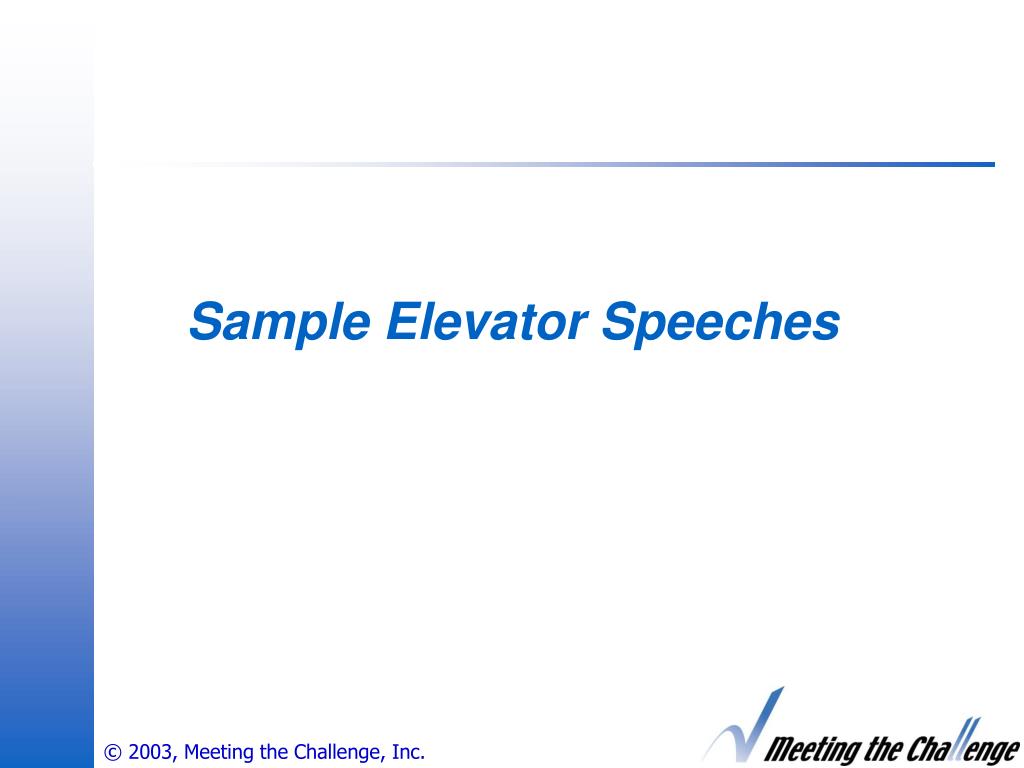 Sample Elevator Speeches

© 2003, Meeting the Challenge, Inc.

Meeting the Challenge